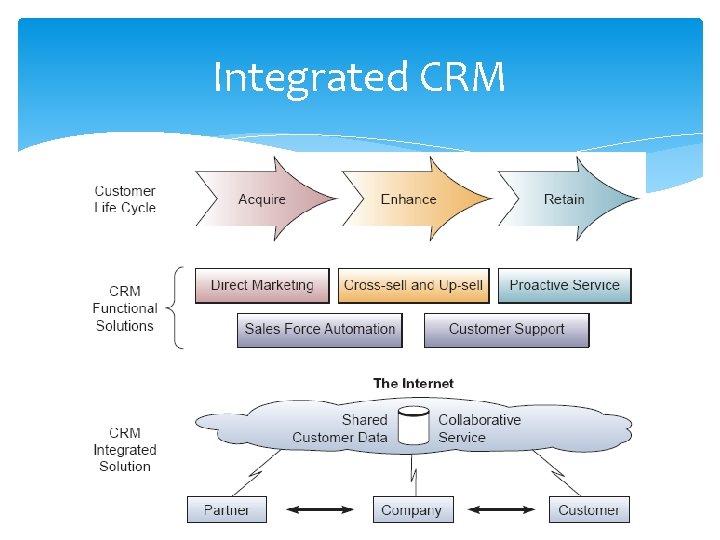 Integrated CRM

Customer Life Cycle

Acquire

Enhance

Retain

CRM Functional Solutions

Direct Marketing

Cross-sell and Up-sell

Proactive Service

Sales Force Automation

Customer Support

The Internet

CRM Integrated Solution

Shared Customer Data

Collaborative Service

Partner

Company

Customer